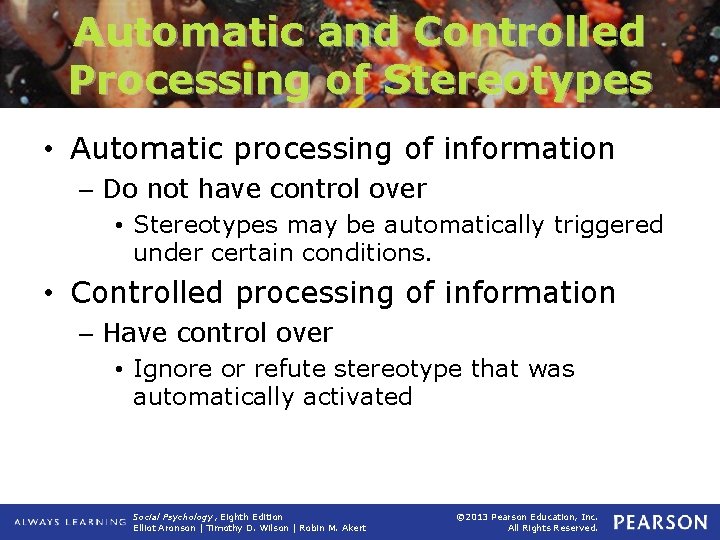 Automatic and Controlled Processing of Stereotypes

• Automatic processing of information
– Do not have control over
• Stereotypes may be automatically triggered under certain conditions.

• Controlled processing of information
– Have control over
• Ignore or refute stereotype that was automatically activated

ALWAYS LEARNING Social Psychology, Eighth Edition Elliot Aronson | Timothy D. Wilson | Robin M. Akert ©2013 Pearson Education, Inc. All Rights Reserved. PEARSON